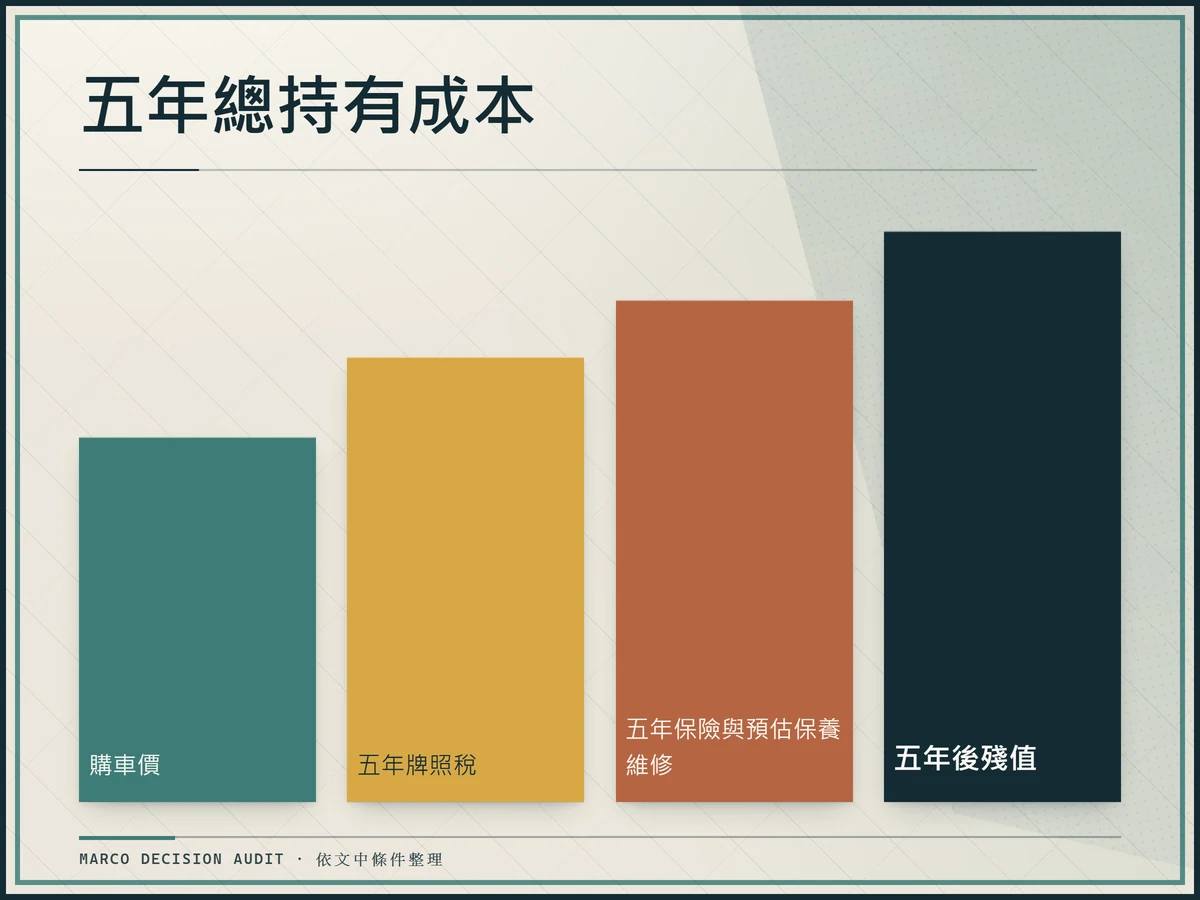 五年總持有成本

購車價

五年牌照稅

五年保險與預估保養維修

五年後殘值

MARCO DECISION AUDIT · 依文中條件整理